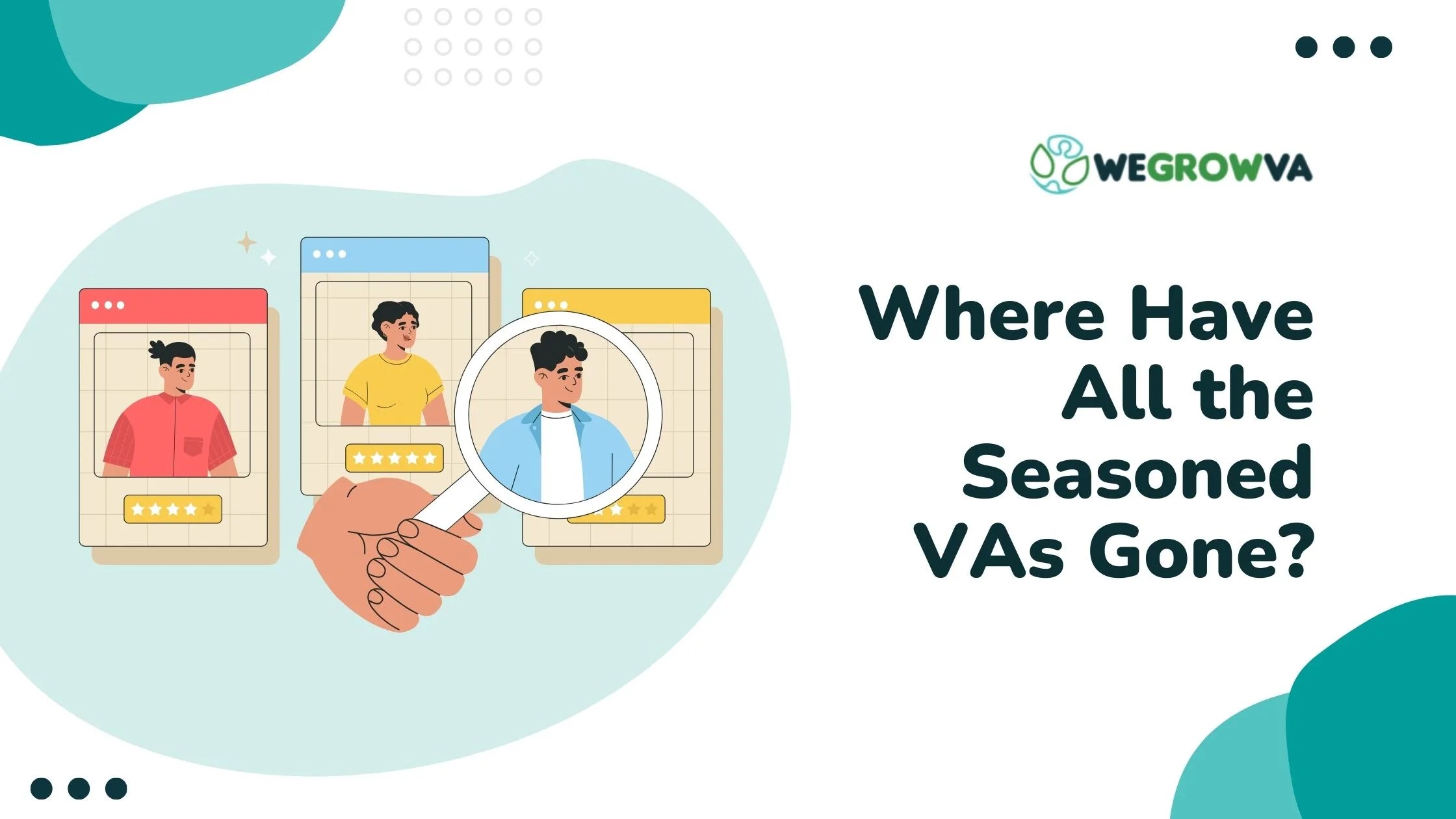 WEGROWVA

Where Have All the Seasoned VAs Gone?